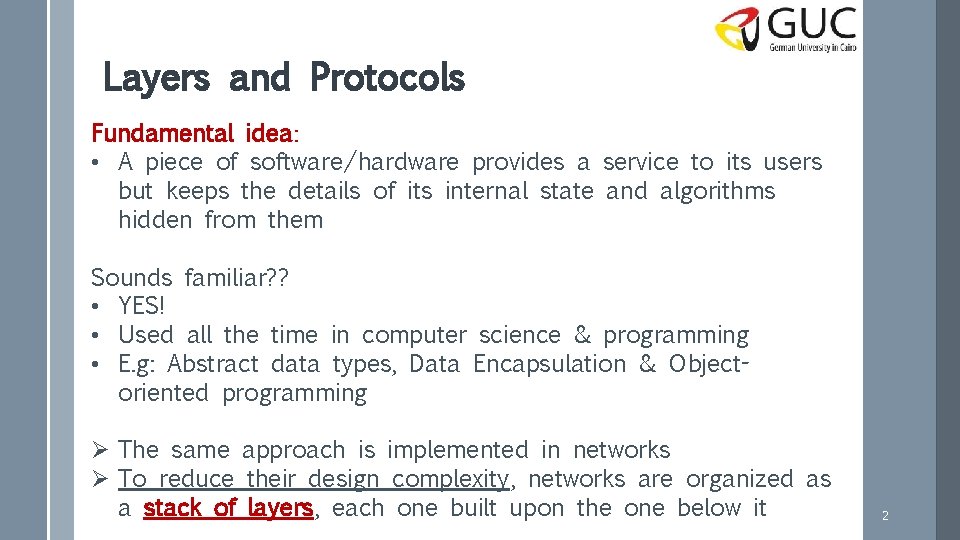 GUC
German University in Cairo

Layers and Protocols

Fundamental idea:
• A piece of software/hardware provides a service to its users but keeps the details of its internal state and algorithms hidden from them

Sounds familiar??
• YES!
• Used all the time in computer science & programming
• E.g: Abstract data types, Data Encapsulation & Object-oriented programming

➢ The same approach is implemented in networks
➢ To reduce their design complexity, networks are organized as a stack of layers, each one built upon the one below it

2